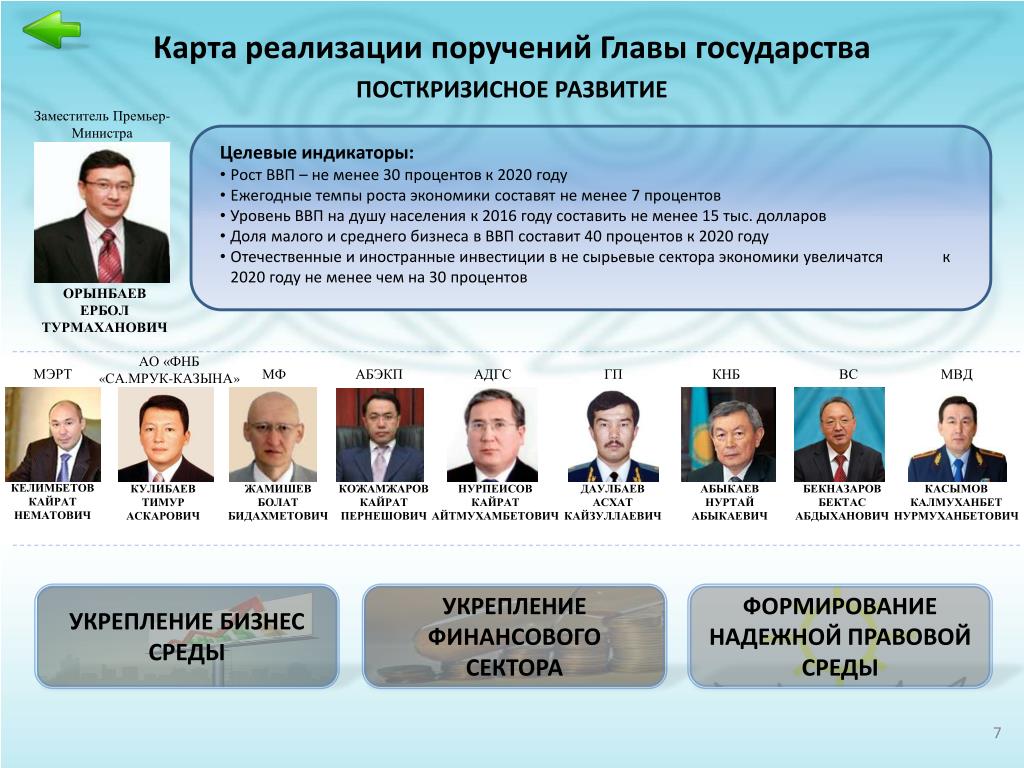 Карта реализации поручений Главы государства

ПОСТКРИЗИСНОЕ РАЗВИТИЕ

Заместитель Премьер-Министра

ОРЫНБАЕВ ЕРБОЛ ТУРМАХАНОВИЧ

Целевые индикаторы:
• Рост ВВП – не менее 30 процентов к 2020 году
• Ежегодные темпы роста экономики составят не менее 7 процентов
• Уровень ВВП на душу населения к 2016 году составить не менее 15 тыс. долларов
• Доля малого и среднего бизнеса в ВВП составит 40 процентов к 2020 году
• Отечественные и иностранные инвестиции в не сырьевые сектора экономики увеличатся к 2020 году не менее чем на 30 процентов

МЭРТ
КЕЛИМБЕТОВ КАЙРАТ НЕМАТОВИЧ

АО «ФНБ «СА.МРУК-КАЗЫНА»
КУЛИБАЕВ ТИМУР АСКАРОВИЧ

МФ
ЖАМИШЕВ БОЛАТ БИДАХМЕТОВИЧ

АБЭКП
КОЖАМЖАРОВ КАЙРАТ ПЕРНЕШОВИЧ

АДГС
НУРПЕИСОВ КАЙРАТ АЙТМУХАМБЕТОВИЧ

ГП
ДАУЛБАЕВ АСХАТ КАЙЗУЛЛАЕВИЧ

КНБ
АБЫКАЕВ НУРТАЙ АБЫКАЕВИЧ

ВС
БЕКНАЗАРОВ БЕКТАС АБДЫХАНОВИЧ

МВД
КАСЫМОВ КАЛМУХАНБЕТ НУРМУХАНБЕТОВИЧ

УКРЕПЛЕНИЕ БИЗНЕС СРЕДЫ

УКРЕПЛЕНИЕ ФИНАНСОВОГО СЕКТОРА

ФОРМИРОВАНИЕ НАДЕЖНОЙ ПРАВОВОЙ СРЕДЫ

7